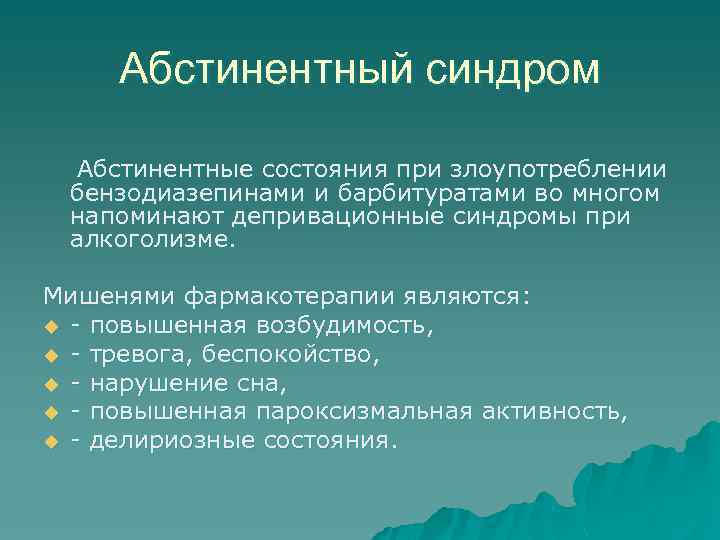 Абстинентный синдром

Абстинентные состояния при злоупотреблении бензодиазепинами и барбитуратами во многом напоминают депривационные синдромы при алкоголизме.

Мишенями фармакотерапии являются:
- повышенная возбудимость,
- тревога, беспокойство,
- нарушение сна,
- повышенная пароксизмальная активность,
- делириозные состояния.